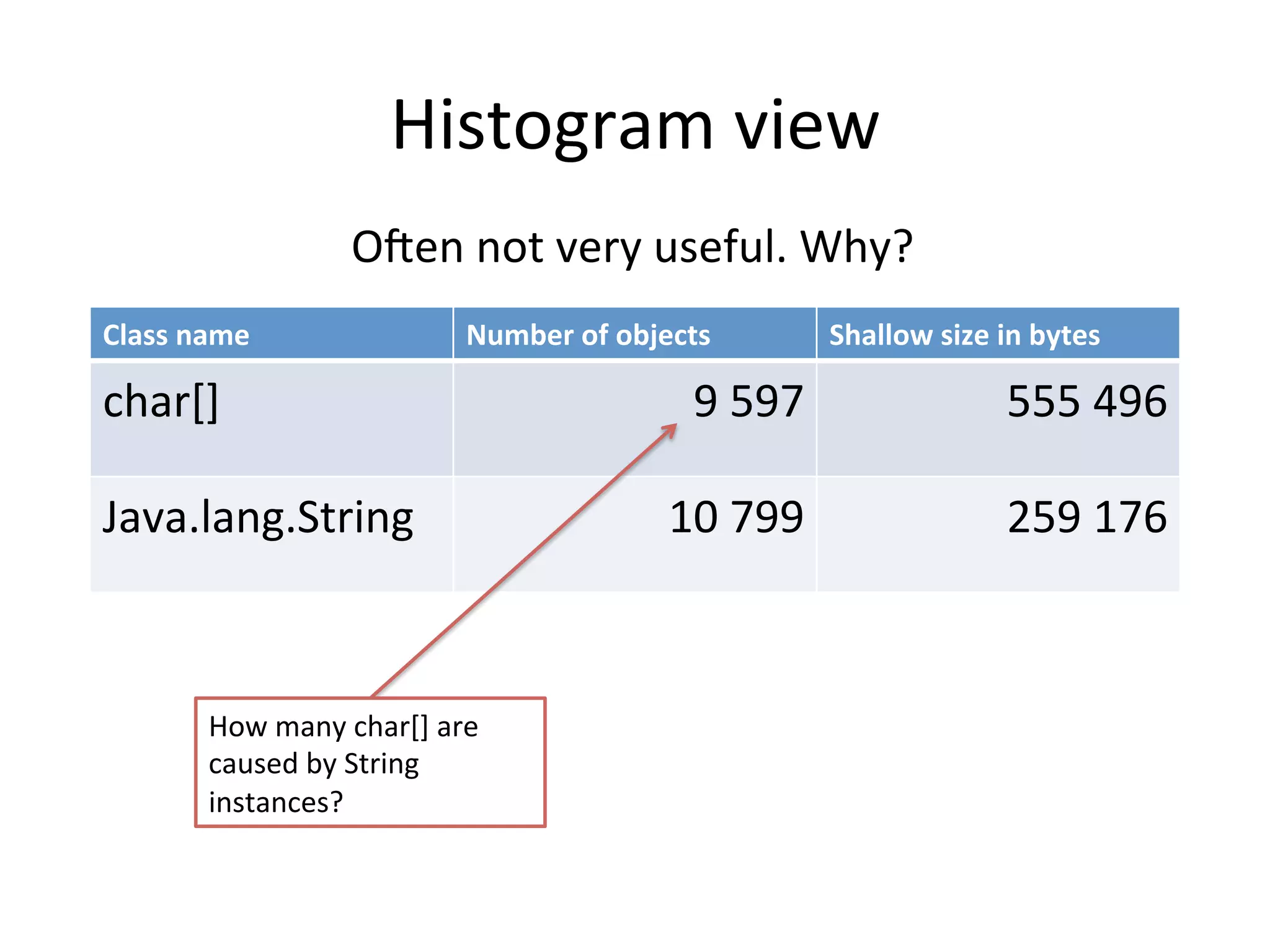 Histogram view

Often not very useful. Why?

| Class name | Number of objects | Shallow size in bytes |
|---|---|---|
| char[] | 9 597 | 555 496 |
| Java.lang.String | 10 799 | 259 176 |

How many char[] are caused by String instances?